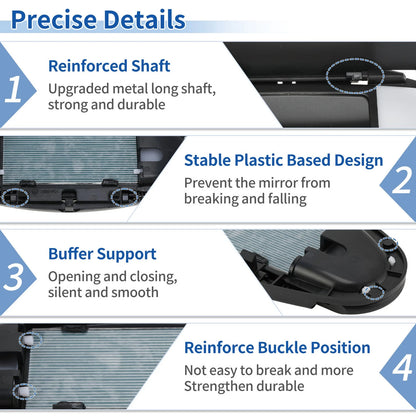 Precise Details

1
Reinforced Shaft
Upgraded metal long shaft, strong and durable

Stable Plastic Based Design
Prevent the mirror from breaking and falling
2

3
Buffer Support
Opening and closing, silent and smooth

Reinforce Buckle Position
Not easy to break and more Strengthen durable
4